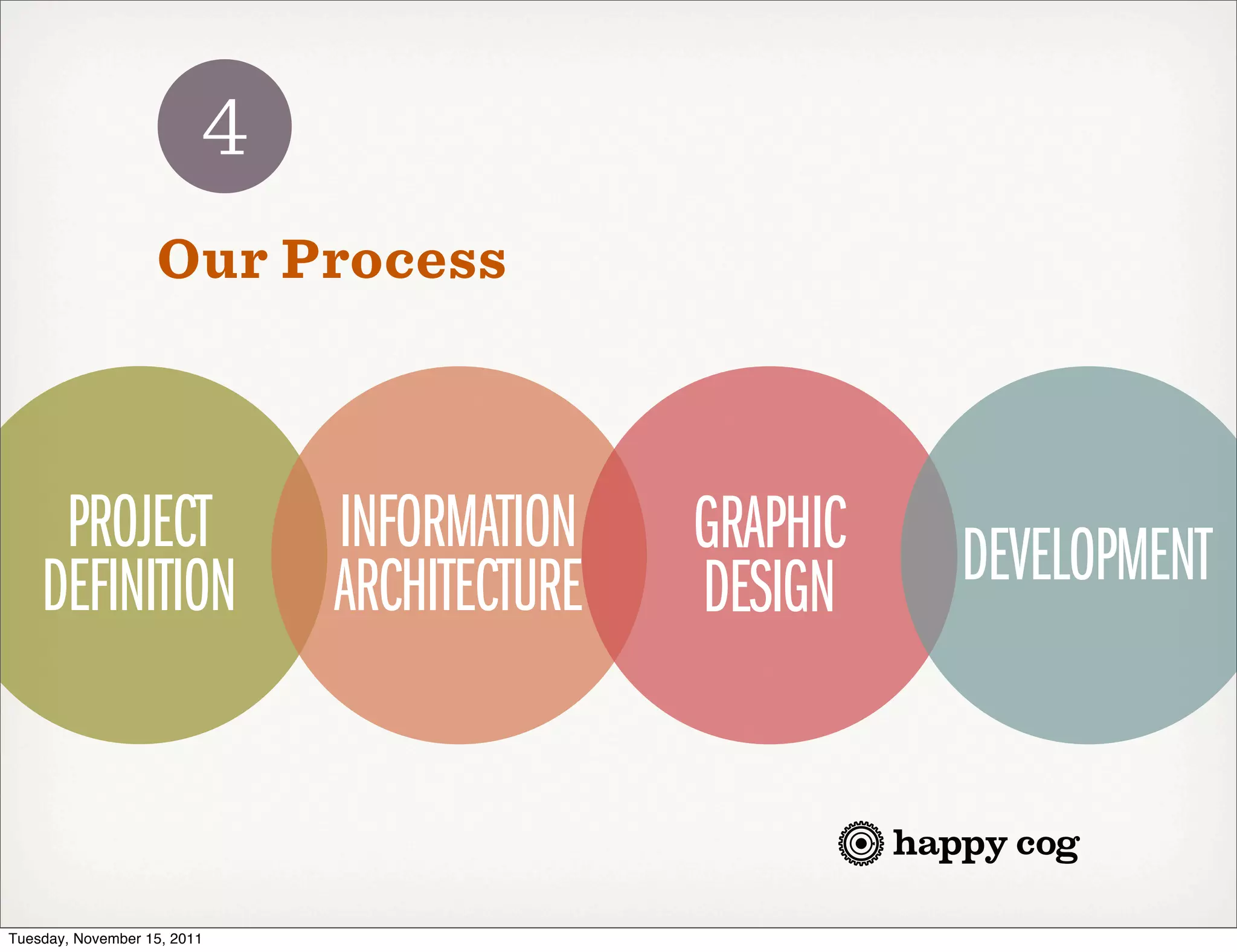 4

Our Process

PROJECT DEFINITION

INFORMATION ARCHITECTURE

GRAPHIC DESIGN

DEVELOPMENT

happy cog

Tuesday, November 15, 2011